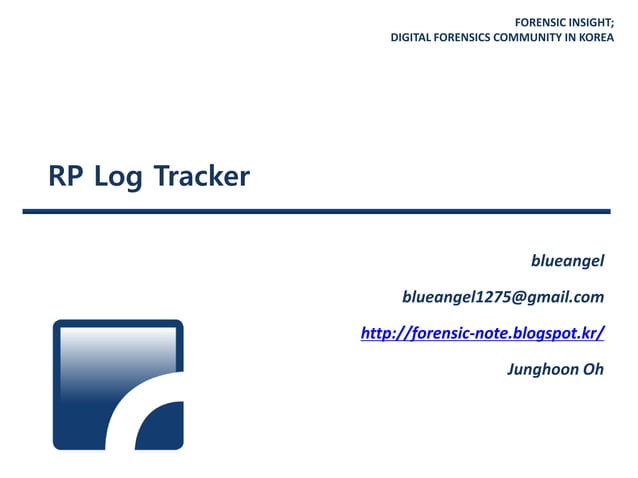 FORENSIC INSIGHT;
DIGITAL FORENSICS COMMUNITY IN KOREA

RP Log Tracker

blueangel

blueangel1275@gmail.com

http://forensic-note.blogspot.kr/

Junghoon Oh